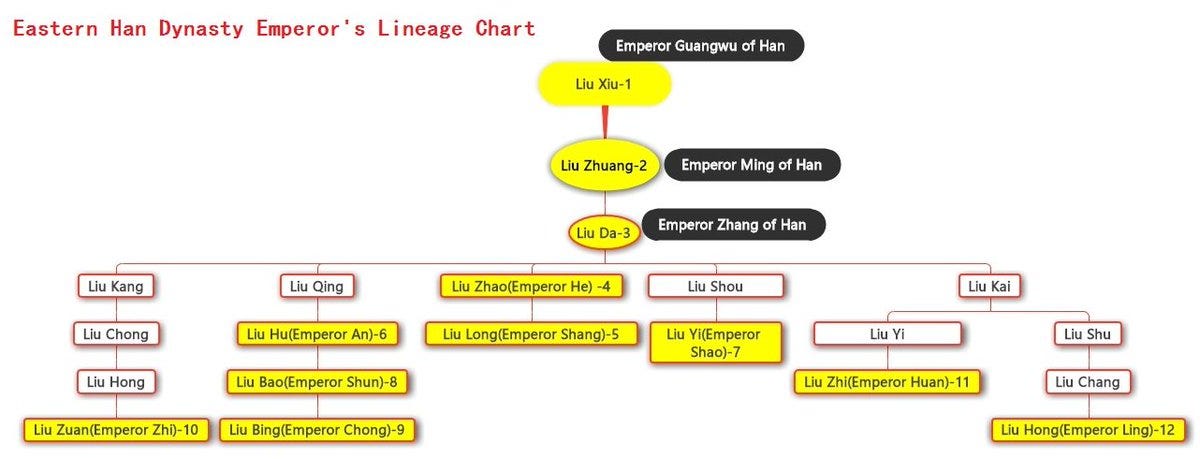 Eastern Han Dynasty Emperor's Lineage Chart

Emperor Guangwu of Han

Liu Xiu-1

Liu Zhuang-2

Emperor Ming of Han

Liu Da-3

Emperor Zhang of Han

Liu Kang

Liu Chong

Liu Hong

Liu Zuan(Emperor Zhi)-10

Liu Qing

Liu Hu(Emperor An)-6

Liu Bao(Emperor Shun)-8

Liu Bing(Emperor Chong)-9

Liu Zhao(Emperor He) -4

Liu Long(Emperor Shang)-5

Liu Shou

Liu Yi(Emperor Shao)-7

Liu Kai

Liu Yi

Liu Zhi(Emperor Huan)-11

Liu Shu

Liu Chang

Liu Hong(Emperor Ling)-12